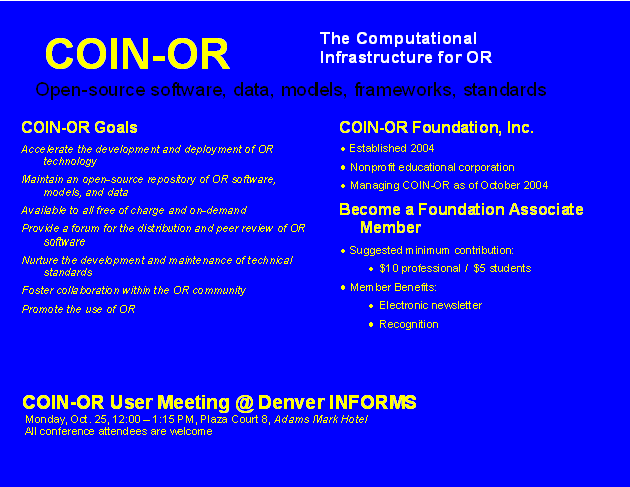 COIN-OR

The Computational Infrastructure for OR

Open-source software, data, models, frameworks, standards

COIN-OR Goals

Accelerate the development and deployment of OR technology

Maintain an open-source repository of OR software, models, and data

Available to all free of charge and on-demand

Provide a forum for the distribution and peer review of OR software

Nurture the development and maintenance of technical standards

Foster collaboration within the OR community

Promote the use of OR

COIN-OR Foundation, Inc.

• Established 2004

• Nonprofit educational corporation

• Managing COIN-OR as of October 2004

Become a Foundation Associate Member

• Suggested minimum contribution:

• $10 professional / $5 students

• Member Benefits:

• Electronic newsletter

• Recognition

COIN-OR User Meeting @ Denver INFORMS

Monday, Oct. 25, 12:00 – 1:15 PM, Plaza Court 8, Adams Mark Hotel
All conference attendees are welcome